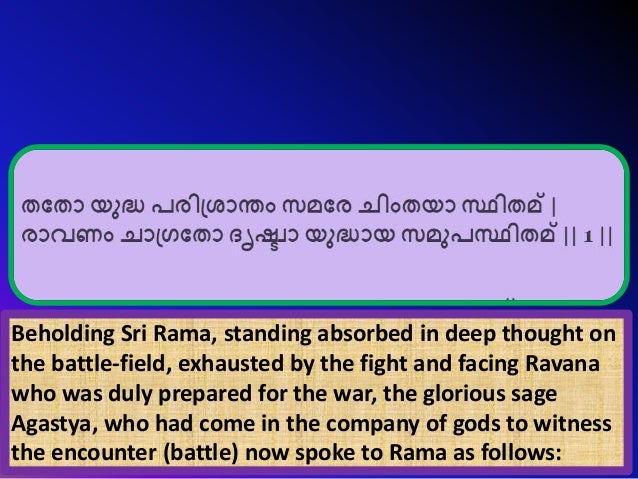 തതോ യുദ്ധ പരിശ്രാന്തം സമരേ ചിംതയാ സ്ഥിതമ് |
രാവണം ചാഗ്രതോ ദൃഷ്ട്വാ യുദ്ധായ സമുപസ്ഥിതമ് || 1 ||

Beholding Sri Rama, standing absorbed in deep thought on the battle-field, exhausted by the fight and facing Ravana who was duly prepared for the war, the glorious sage Agastya, who had come in the company of gods to witness the encounter (battle) now spoke to Rama as follows: